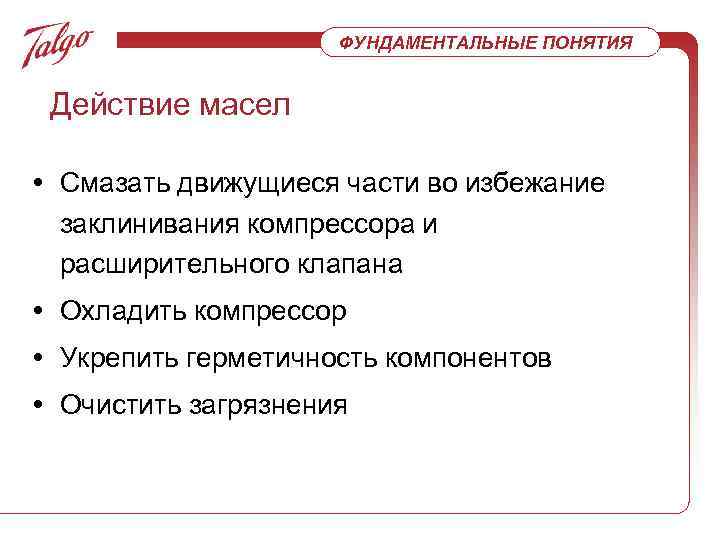 Talgo

ФУНДАМЕНТАЛЬНЫЕ ПОНЯТИЯ

Действие масел

• Смазать движущиеся части во избежание заклинивания компрессора и расширительного клапана
• Охладить компрессор
• Укрепить герметичность компонентов
• Очистить загрязнения